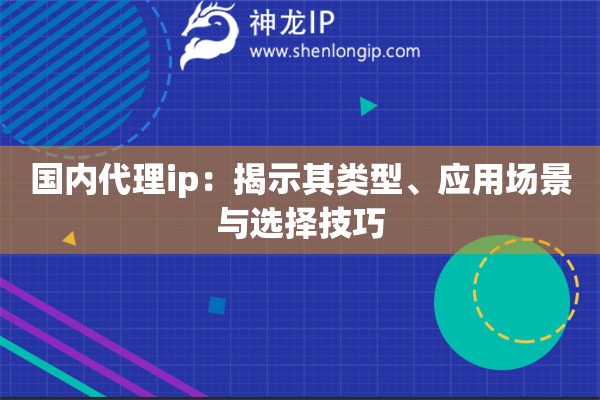 神龙IP
www.shenlongip.com

国内代理ip：揭示其类型、应用场景与选择技巧